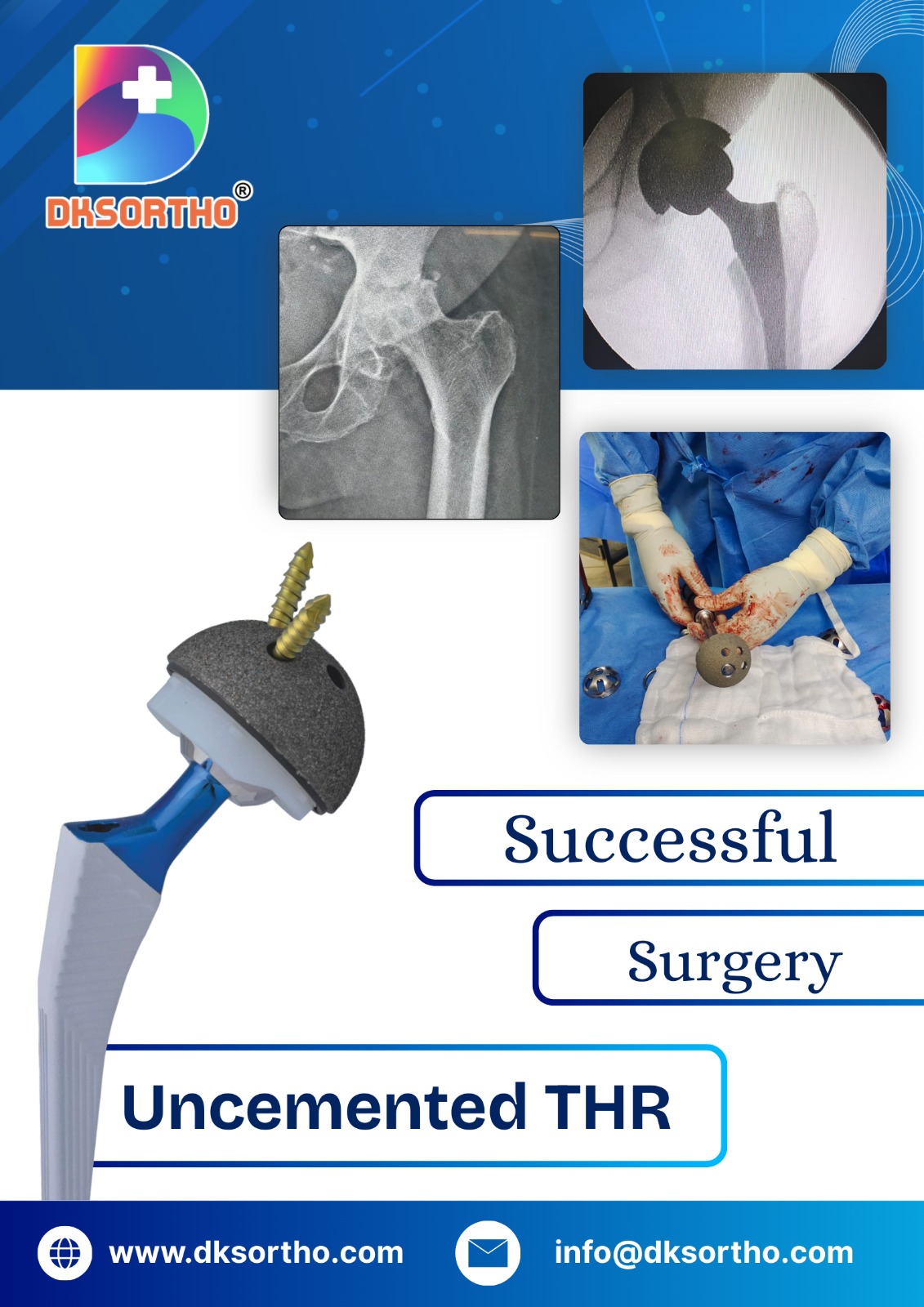 DKSORTHO®

Successful

Surgery

Uncemented THR

www.dksortho.com

info@dksortho.com